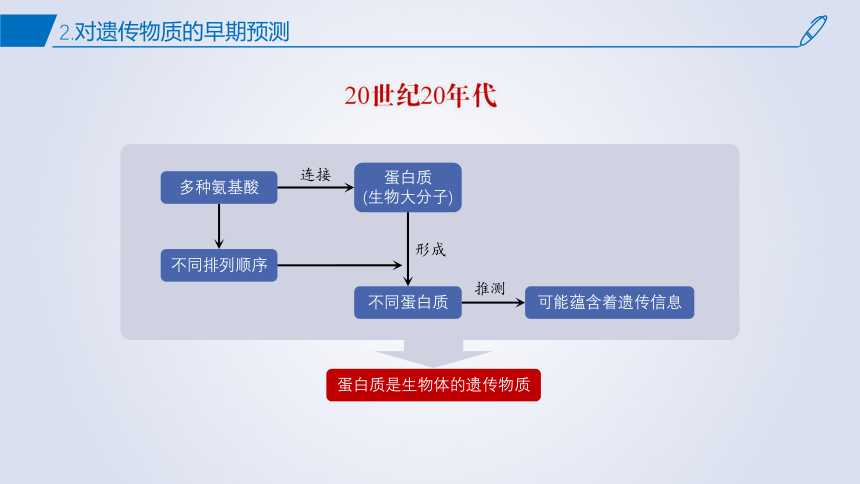 2.对遗传物质的早期预测

20世纪20年代

多种氨基酸

连接

蛋白质
(生物大分子)

不同排列顺序

形成

不同蛋白质

推测

可能蕴含着遗传信息

蛋白质是生物体的遗传物质